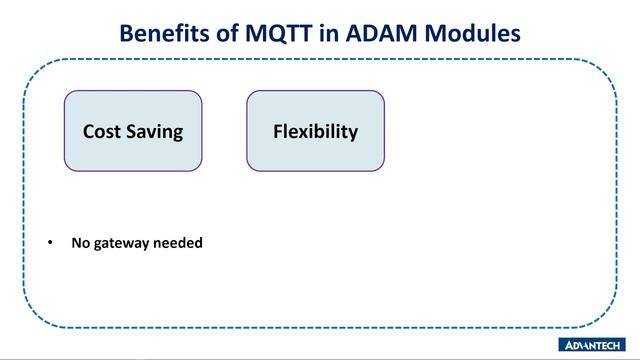 Benefits of MQTT in ADAM Modules

Cost Saving

Flexibility

• No gateway needed

ADVANTECH